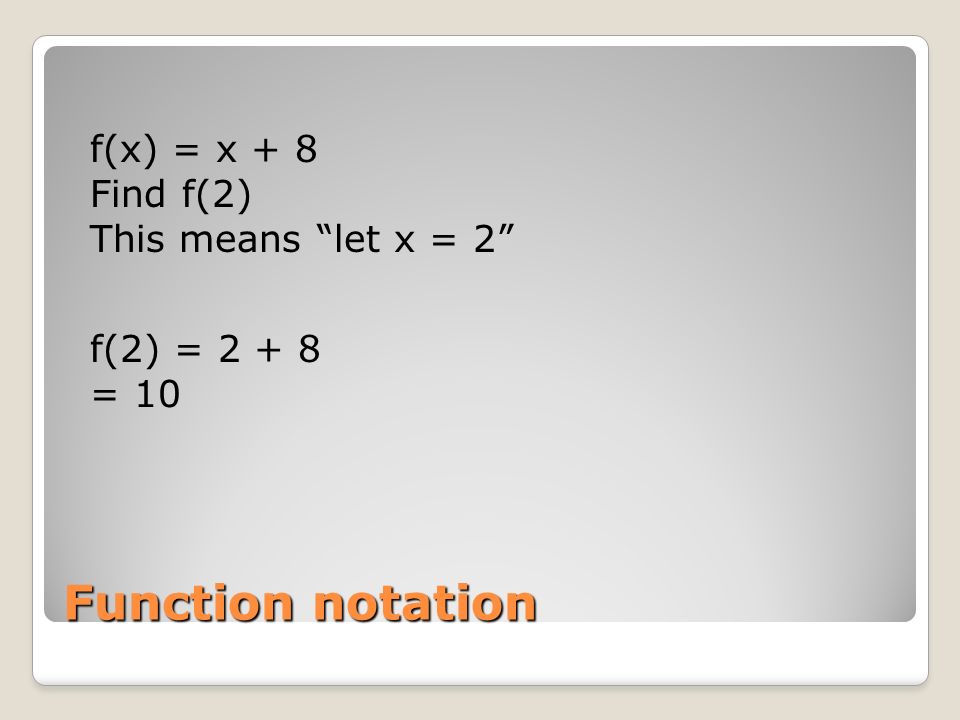 $f(x) = x + 8$
Find $f(2)$
This means “let $x = 2$”

$f(2) = 2 + 8$
$= 10$

Function notation